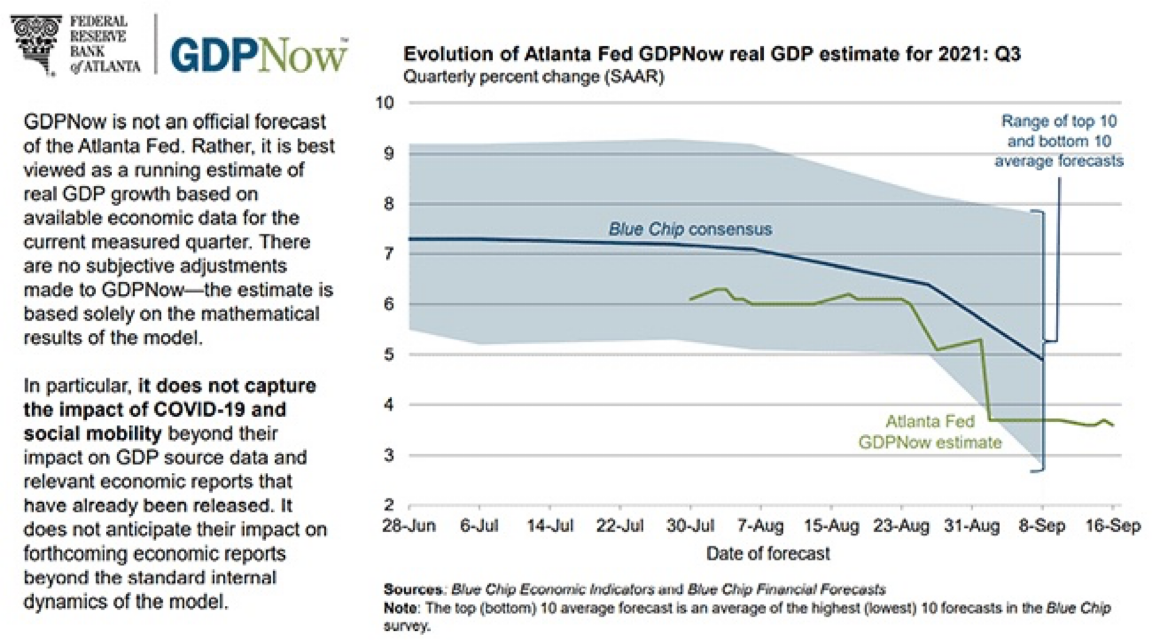 FEDERAL RESERVE BANK of ATLANTA

GDPNow™

GDPNow is not an official forecast of the Atlanta Fed. Rather, it is best viewed as a running estimate of real GDP growth based on available economic data for the current measured quarter. There are no subjective adjustments made to GDPNow—the estimate is based solely on the mathematical results of the model.

In particular, it does not capture the impact of COVID-19 and social mobility beyond their impact on GDP source data and relevant economic reports that have already been released. It does not anticipate their impact on forthcoming economic reports beyond the standard internal dynamics of the model.

Evolution of Atlanta Fed GDPNow real GDP estimate for 2021: Q3

Quarterly percent change (SAAR)

10
9
8
7
6
5
4
3
2

Range of top 10 and bottom 10 average forecasts

Blue Chip consensus

Atlanta Fed GDPNow estimate

28-Jun 6-Jul 14-Jul 22-Jul 30-Jul 7-Aug 15-Aug 23-Aug 31-Aug 8-Sep 16-Sep

Date of forecast

Sources: Blue Chip Economic Indicators and Blue Chip Financial Forecasts
Note: The top (bottom) 10 average forecast is an average of the highest (lowest) 10 forecasts in the Blue Chip survey.